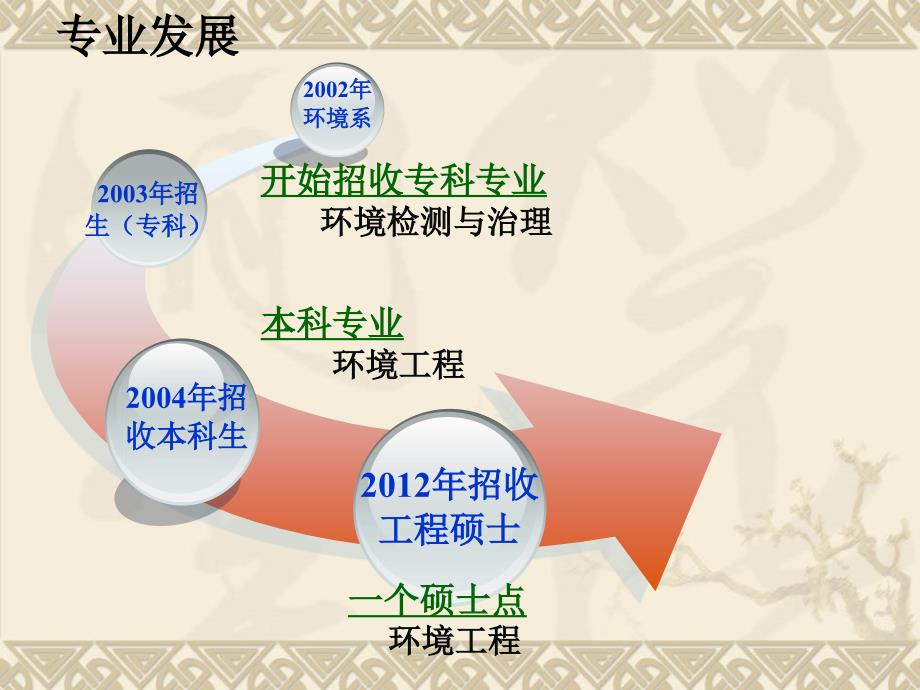 专业发展

2002年环境系

2003年招生（专科）

开始招收专科专业
环境检测与治理

本科专业
环境工程

2004年招收本科生

2012年招收工程硕士

一个硕士点
环境工程